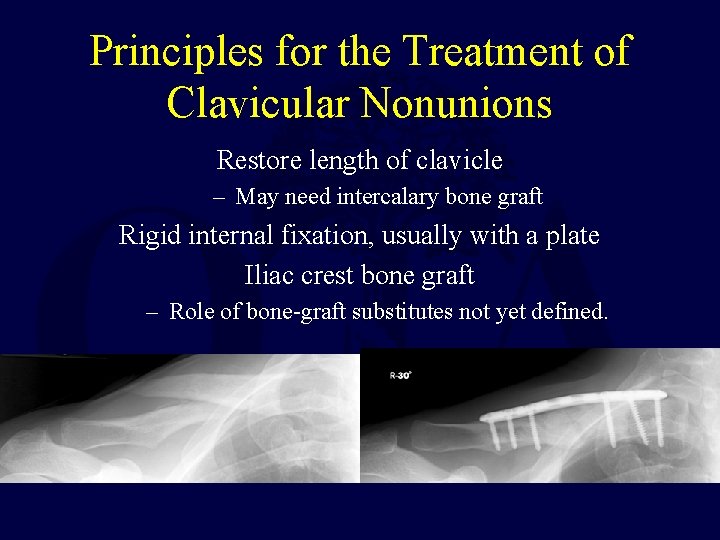 Principles for the Treatment of Clavicular Nonunions

Restore length of clavicle
– May need intercalary bone graft

Rigid internal fixation, usually with a plate

Iliac crest bone graft
– Role of bone-graft substitutes not yet defined.

R-30°